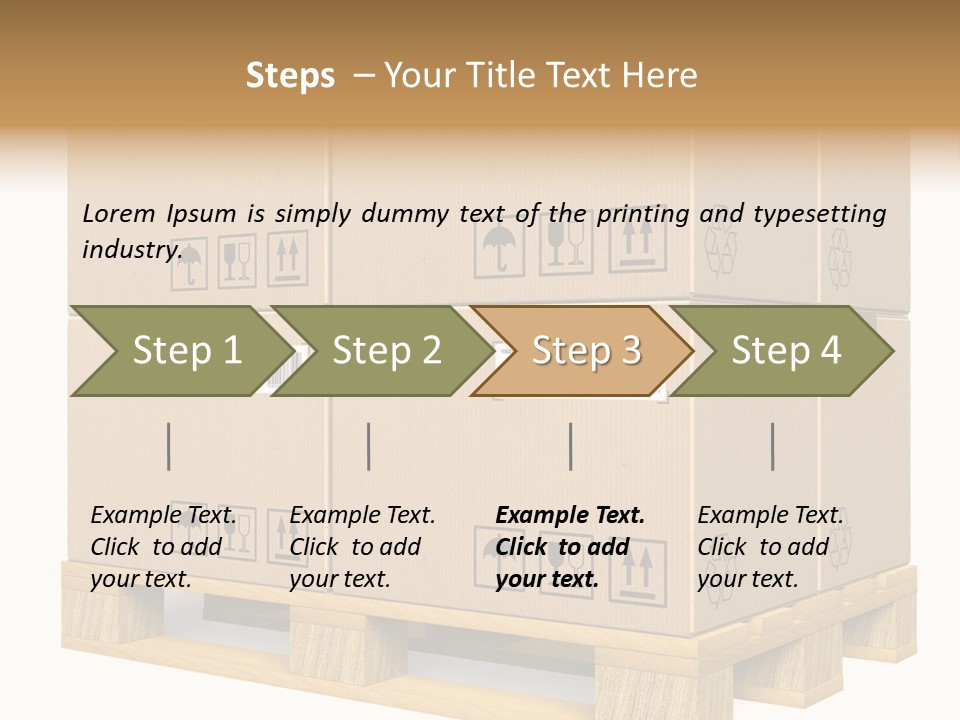 Steps – Your Title Text Here

Lorem Ipsum is simply dummy text of the printing and typesetting industry.

Step 1

Step 2

Step 3

Step 4

Example Text. Click to add your text.

Example Text. Click to add your text.

Example Text. Click to add your text.

Example Text. Click to add your text.